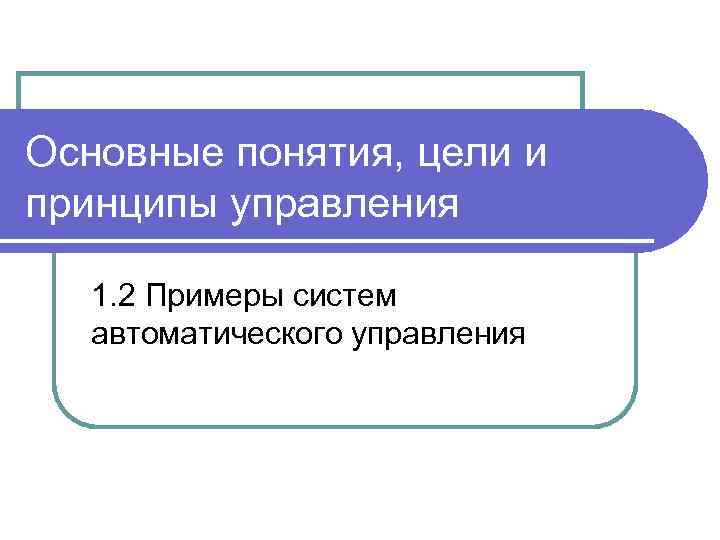 Основные понятия, цели и принципы управления

1.2 Примеры систем автоматического управления